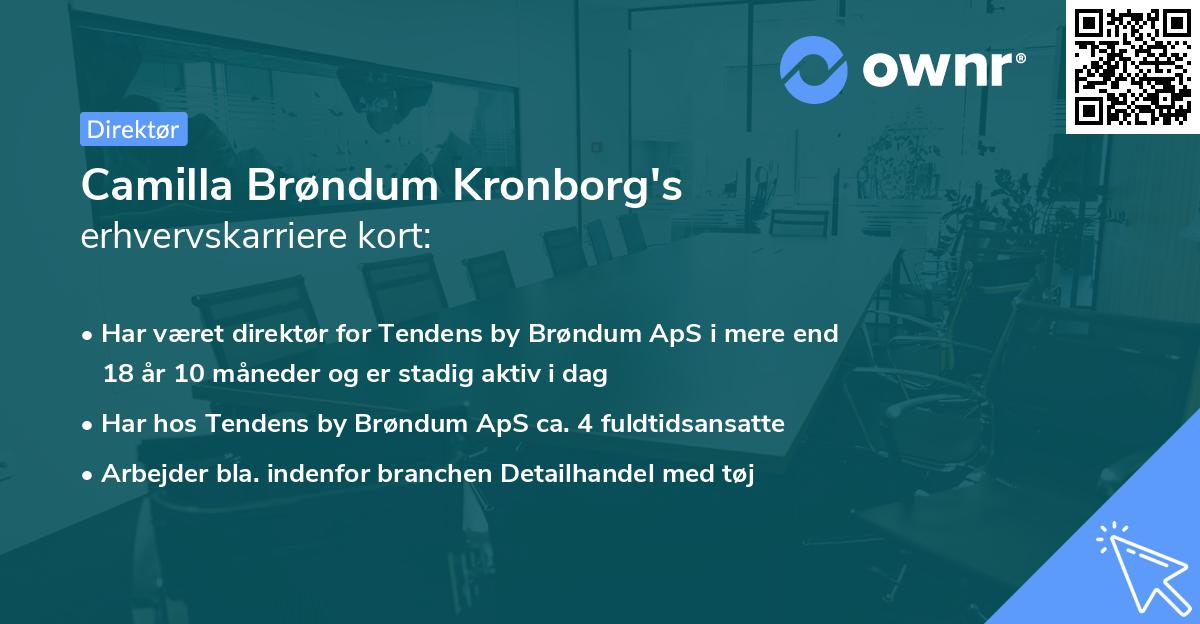 ownr®

Direktør

Camilla Brøndum Kronborg's erhvervskarriere kort:

• Har været direktør for Tendens by Brøndum ApS i mere end 18 år 10 måneder og er stadig aktiv i dag

• Har hos Tendens by Brøndum ApS ca. 4 fuldtidsansatte

• Arbejder bla. indenfor branchen Detailhandel med tøj